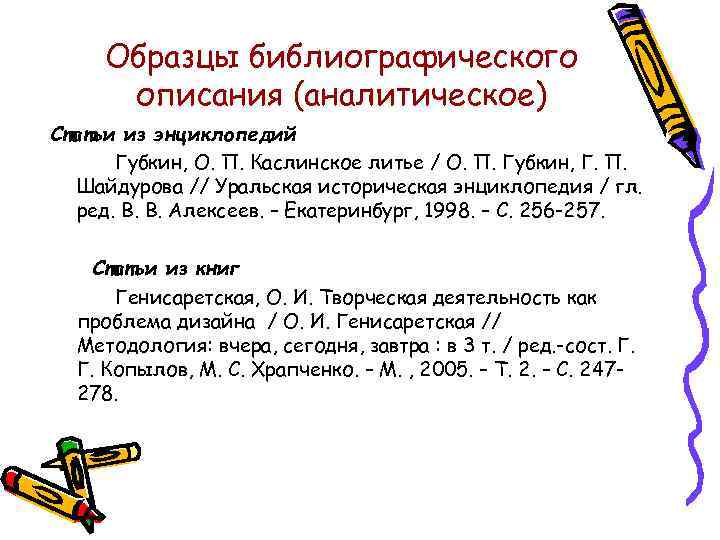 Образцы библиографического описания (аналитическое)

Статьи из энциклопедий

Губкин, О. П. Каслинское литье / О. П. Губкин, Г. П. Шайдурова // Уральская историческая энциклопедия / гл. ред. В. В. Алексеев. – Екатеринбург, 1998. – С. 256-257.

Статьи из книг

Генисаретская, О. И. Творческая деятельность как проблема дизайна / О. И. Генисаретская // Методология: вчера, сегодня, завтра : в 3 т. / ред.-сост. Г. Г. Копылов, М. С. Храпченко. – М. , 2005. – Т. 2. – С. 247-278.